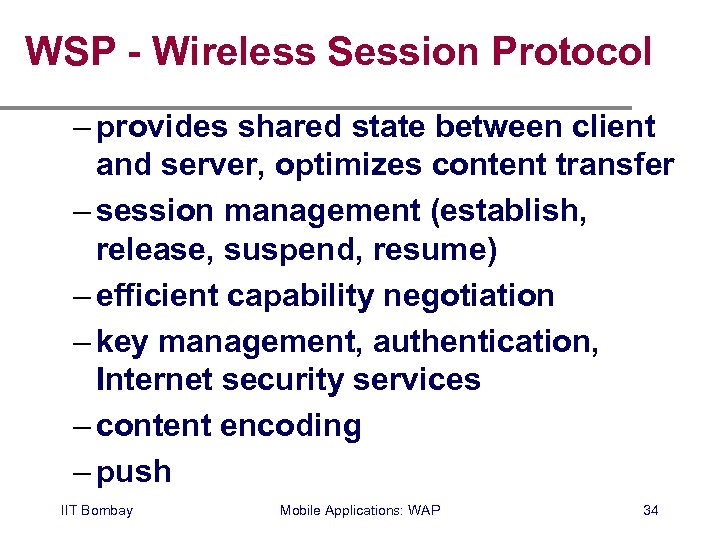 WSP - Wireless Session Protocol

– provides shared state between client and server, optimizes content transfer

– session management (establish, release, suspend, resume)

– efficient capability negotiation

– key management, authentication, Internet security services

– content encoding

– push

IIT Bombay

Mobile Applications: WAP

34